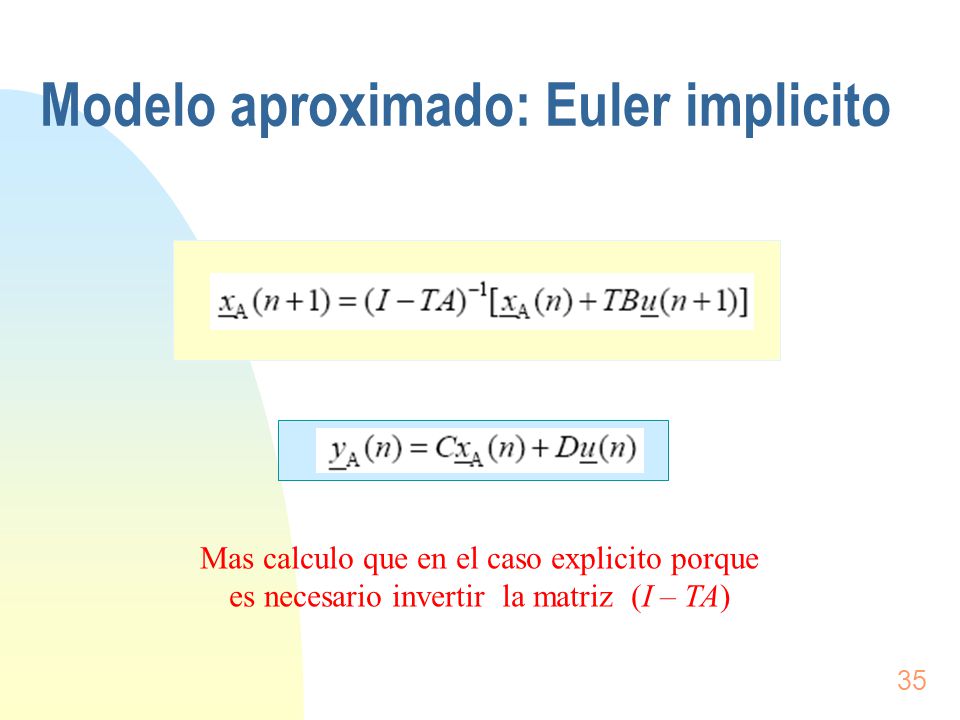 Modelo aproximado: Euler implicito

$\underline{x}_A(n+1) = (I - TA)^{-1}[\underline{x}_A(n) + TB\underline{u}(n+1)]$

$\underline{y}_A(n) = C\underline{x}_A(n) + D\underline{u}(n)$

Mas calculo que en el caso explicito porque es necesario invertir la matriz $(I - TA)$

35